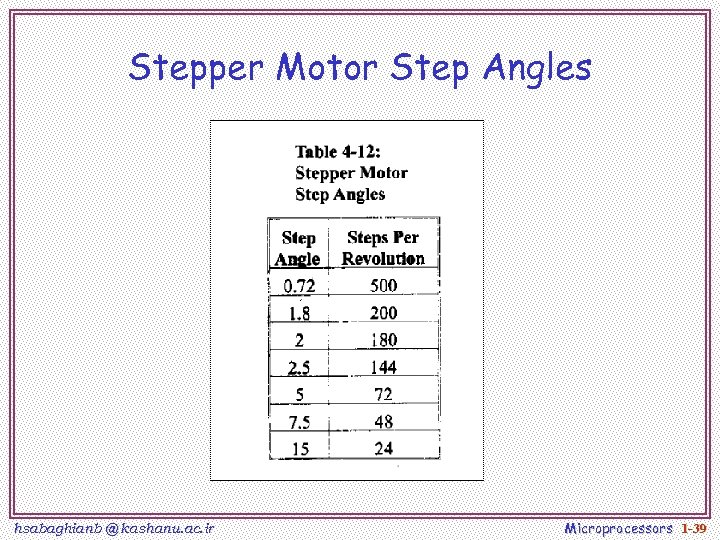 Stepper Motor Step Angles

Table 4-12: Stepper Motor Step Angles

| Step Angle | Steps Per Revolution |
|---|---|
| 0.72 | 500 |
| 1.8 | 200 |
| 2 | 180 |
| 2.5 | 144 |
| 5 | 72 |
| 7.5 | 48 |
| 15 | 24 |

hsabaghianb @ kashanu.ac.ir

Microprocessors 1-39